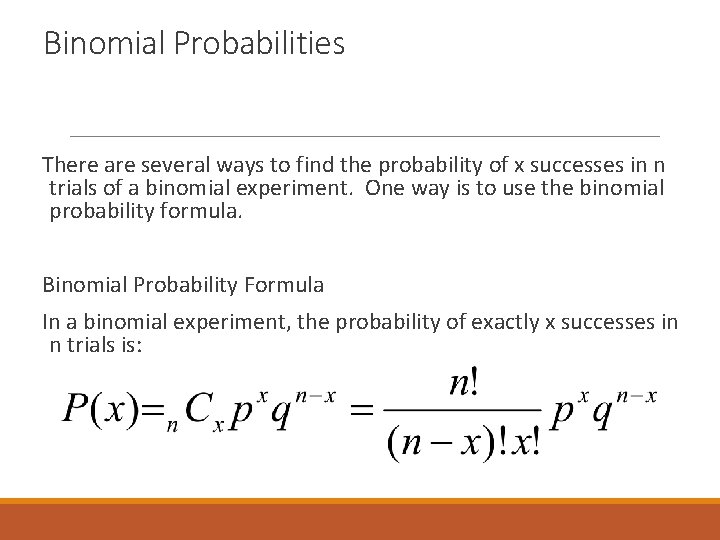 Binomial Probabilities

There are several ways to find the probability of x successes in n trials of a binomial experiment. One way is to use the binomial probability formula.

Binomial Probability Formula

In a binomial experiment, the probability of exactly x successes in n trials is:

$P(x) = {}_nC_x p^x q^{n-x} = \frac{n!}{(n-x)!x!} p^x q^{n-x}$